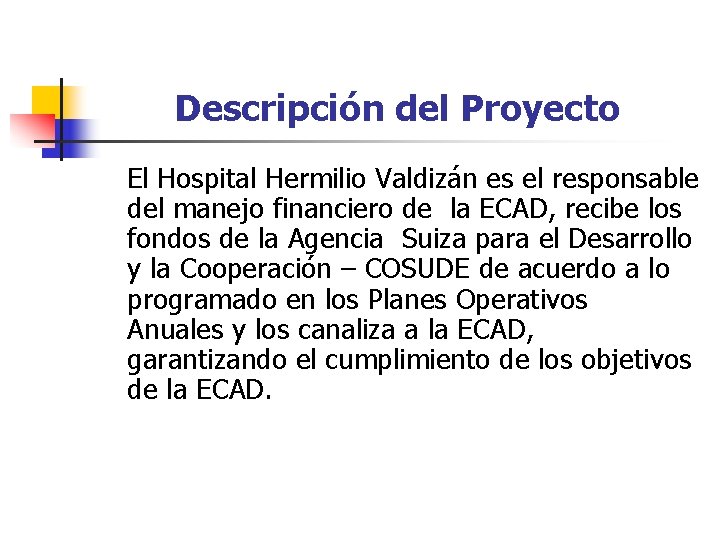 Descripción del Proyecto

El Hospital Hermilio Valdizán es el responsable del manejo financiero de la ECAD, recibe los fondos de la Agencia Suiza para el Desarrollo y la Cooperación – COSUDE de acuerdo a lo programado en los Planes Operativos Anuales y los canaliza a la ECAD, garantizando el cumplimiento de los objetivos de la ECAD.